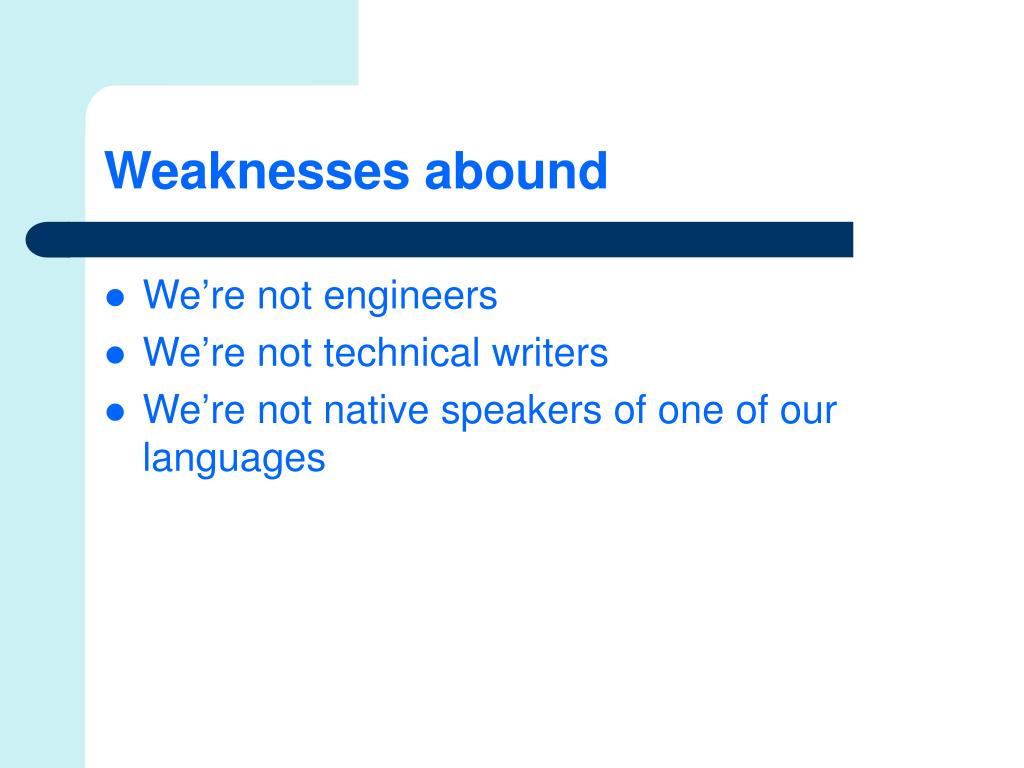 Weaknesses abound

- We’re not engineers
- We’re not technical writers
- We’re not native speakers of one of our languages